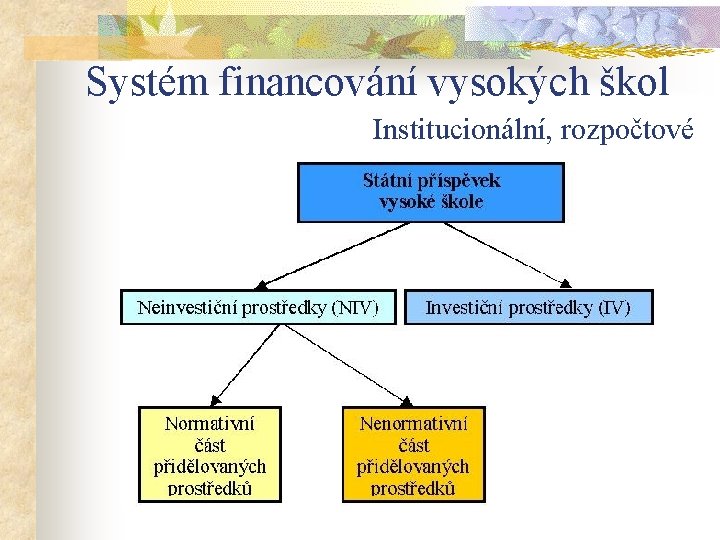 Systém financování vysokých škol

Institucionální, rozpočtové

Státní příspěvek vysoké škole

Neinvestiční prostředky (NIV)

Investiční prostředky (IV)

Normativní část přidělovaných prostředků

Nenormativní část přidělovaných prostředků